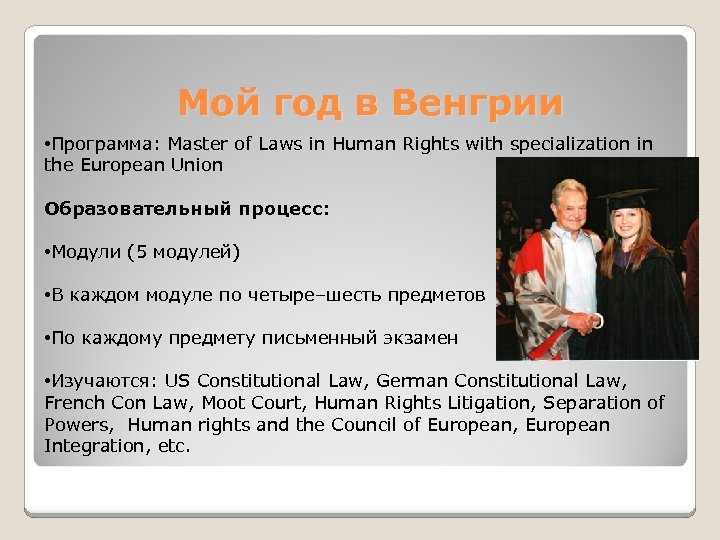 Мой год в Венгрии

•Программа: Master of Laws in Human Rights with specialization in the European Union

Образовательный процесс:

•Модули (5 модулей)

•В каждом модуле по четыре–шесть предметов

•По каждому предмету письменный экзамен

•Изучаются: US Constitutional Law, German Constitutional Law, French Con Law, Moot Court, Human Rights Litigation, Separation of Powers, Human rights and the Council of European, European Integration, etc.